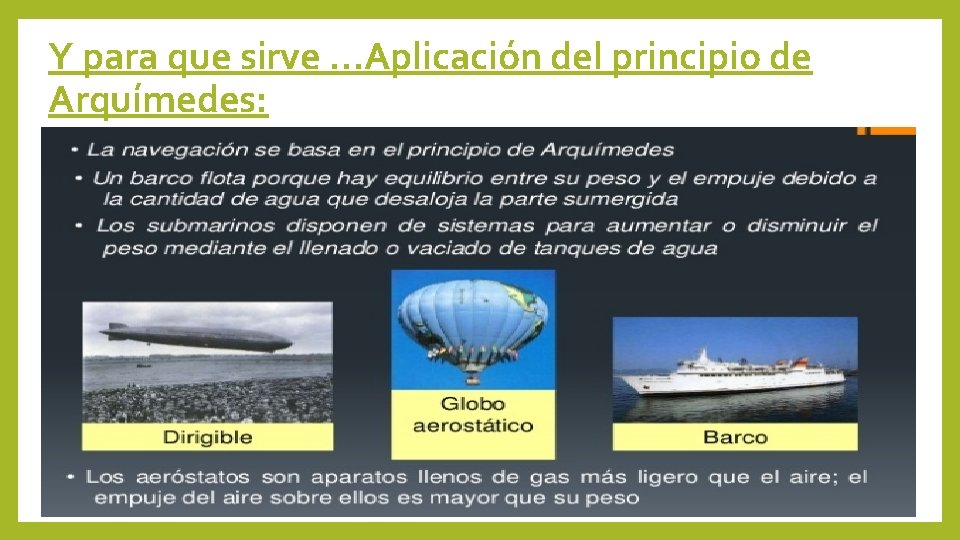 Y para que sirve …Aplicación del principio de Arquímedes:

• La navegación se basa en el principio de Arquímedes
• Un barco flota porque hay equilibrio entre su peso y el empuje debido a la cantidad de agua que desaloja la parte sumergida
• Los submarinos disponen de sistemas para aumentar o disminuir el peso mediante el llenado o vaciado de tanques de agua

Dirigible

Globo aerostático

Barco

• Los aeróstatos son aparatos llenos de gas más ligero que el aire; el empuje del aire sobre ellos es mayor que su peso